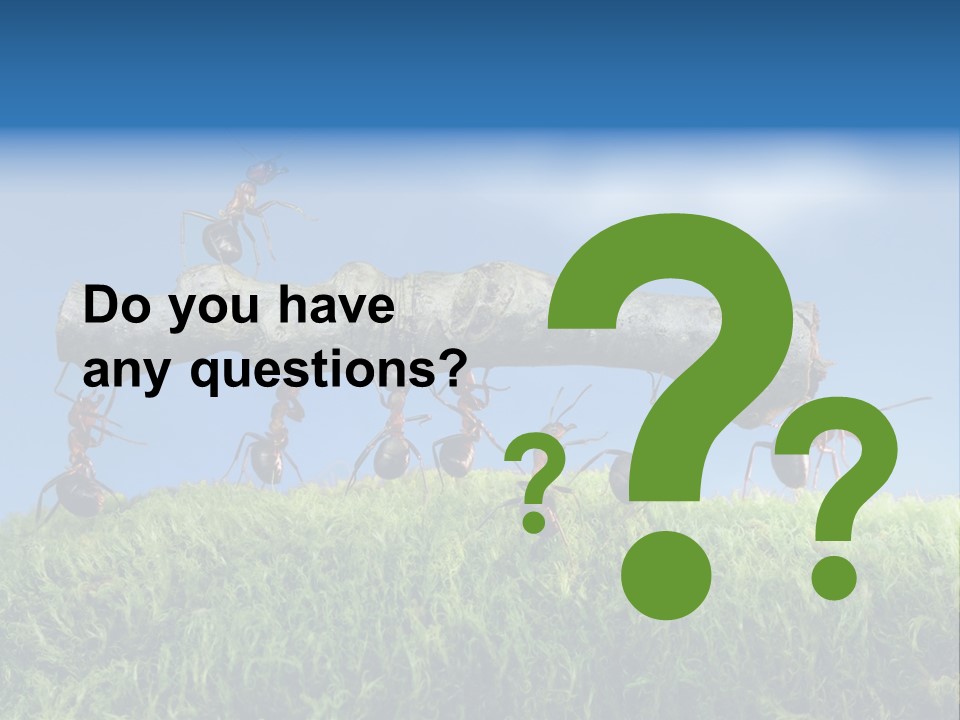 Do you have any questions?

? ? ?